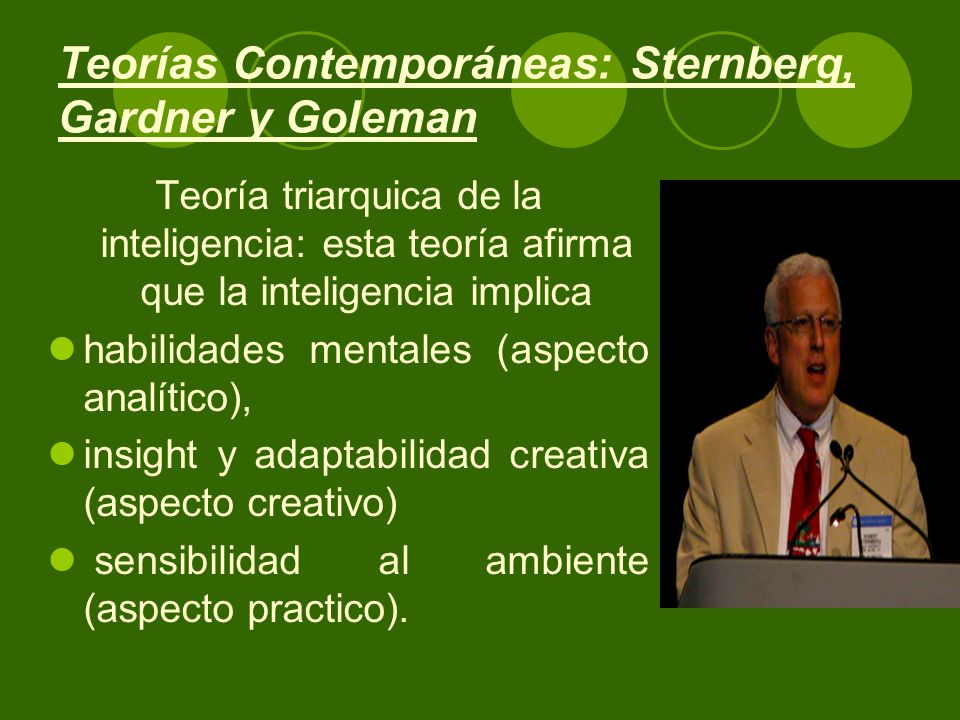 Teorías Contemporáneas: Sternberg, Gardner y Goleman

Teoría triarquica de la inteligencia: esta teoría afirma que la inteligencia implica

habilidades mentales (aspecto analítico),

insight y adaptabilidad creativa (aspecto creativo)

sensibilidad al ambiente (aspecto practico).